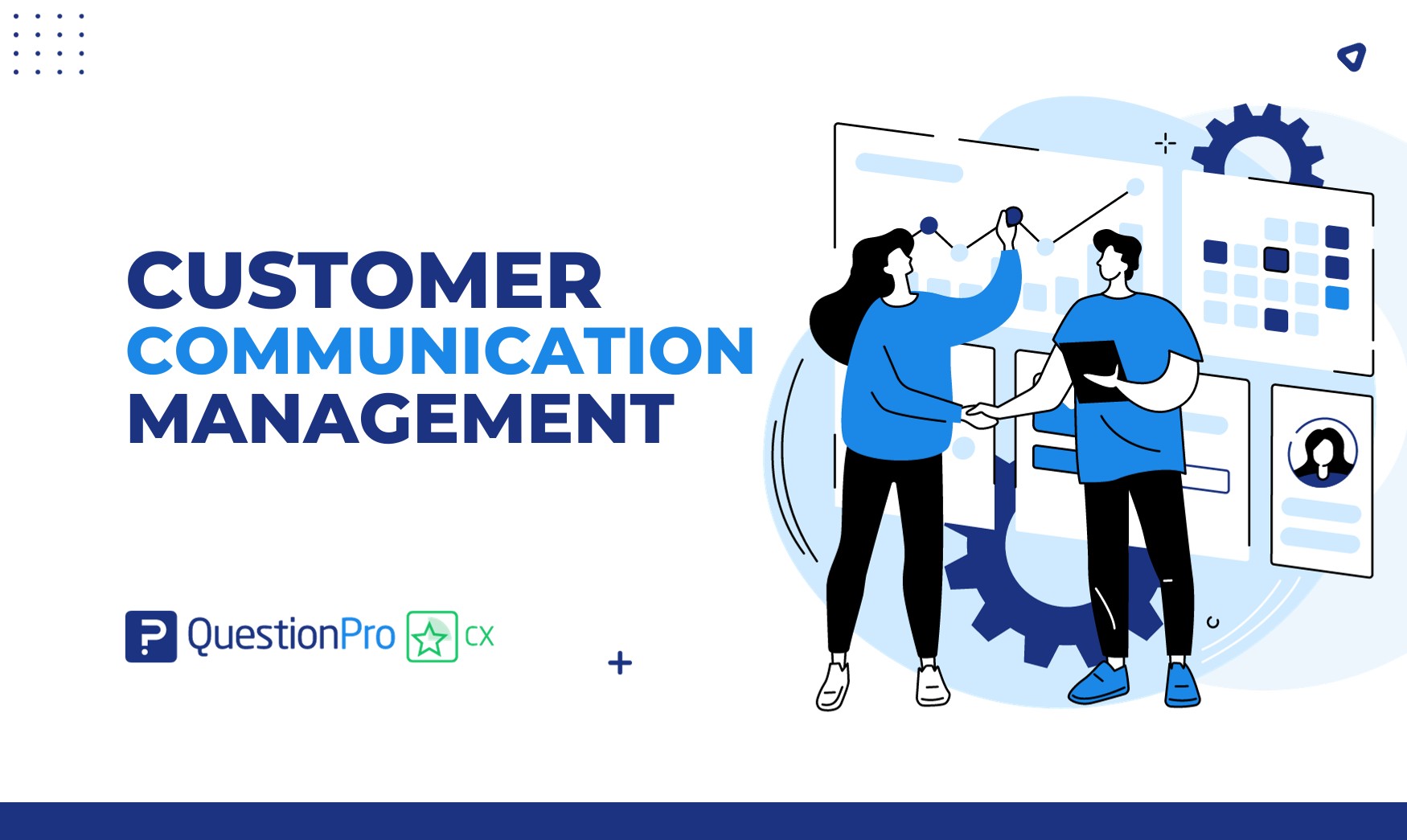 CUSTOMER
COMMUNICATION
MANAGEMENT

QuestionPro CX